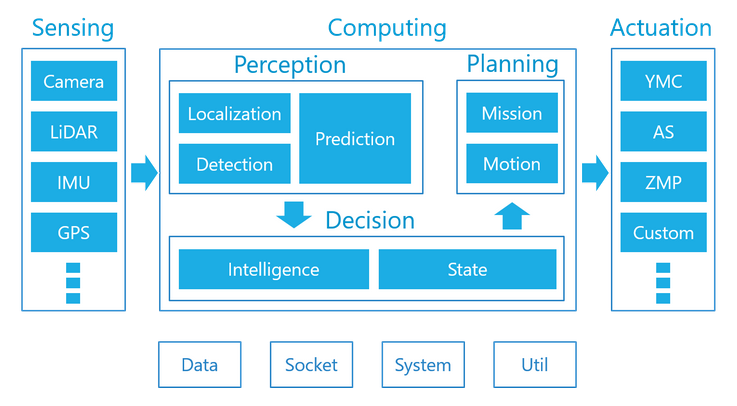 Sensing

Camera

LiDAR

IMU

GPS

Computing

Perception

Localization

Detection

Prediction

Planning

Mission

Motion

Decision

Intelligence

State

Actuation

YMC

AS

ZMP

Custom

Data

Socket

System

Util